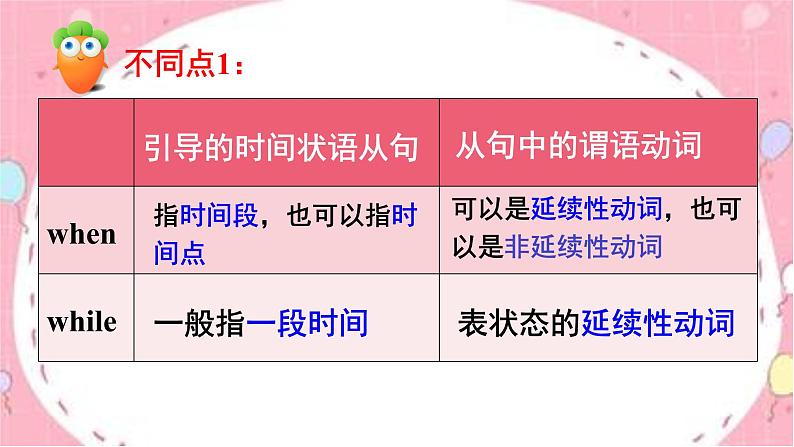 不同点1：

| | 引导的时间状语从句 | 从句中的谓语动词 |
|---|---|---|
| when | 指时间段，也可以指时间点 | 可以是延续性动词，也可以是非延续性动词 |
| while | 一般指一段时间 | 表状态的延续性动词 |